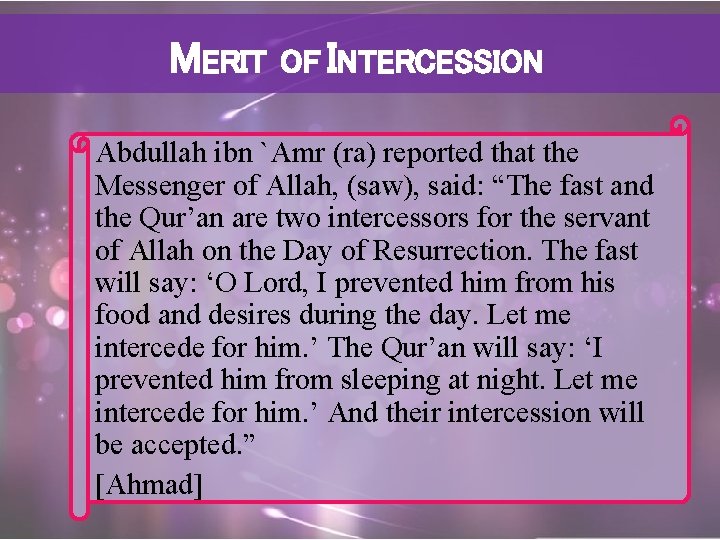 MERIT OF INTERCESSION

Abdullah ibn `Amr (ra) reported that the Messenger of Allah, (saw), said: “The fast and the Qur’an are two intercessors for the servant of Allah on the Day of Resurrection. The fast will say: ‘O Lord, I prevented him from his food and desires during the day. Let me intercede for him.’ The Qur’an will say: ‘I prevented him from sleeping at night. Let me intercede for him.’ And their intercession will be accepted.”

[Ahmad]